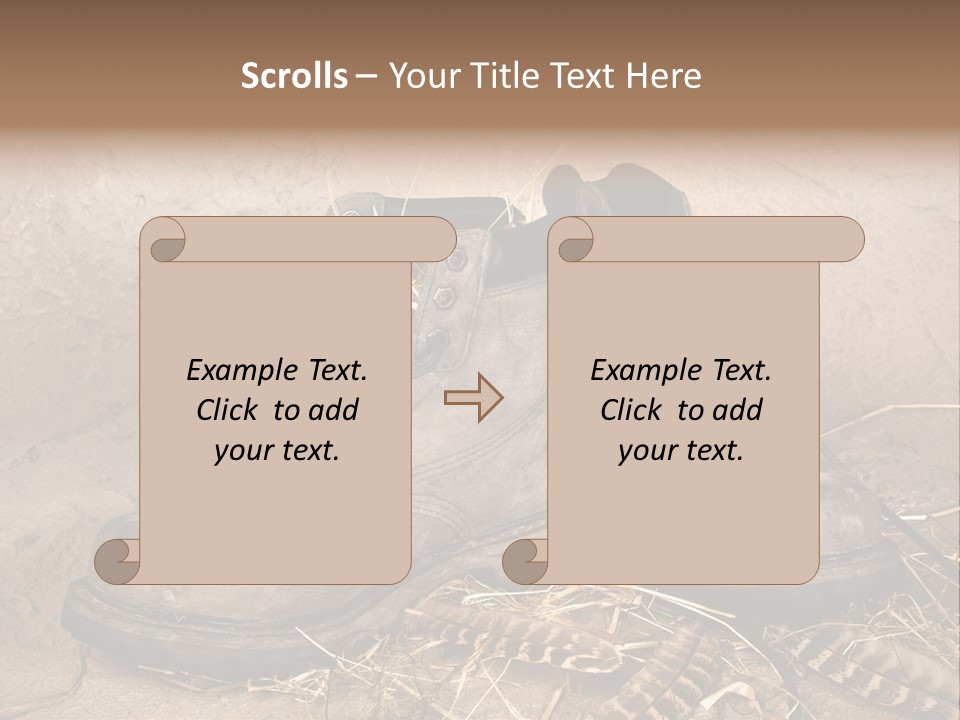 Scrolls – Your Title Text Here

Example Text. Click to add your text.

Example Text. Click to add your text.